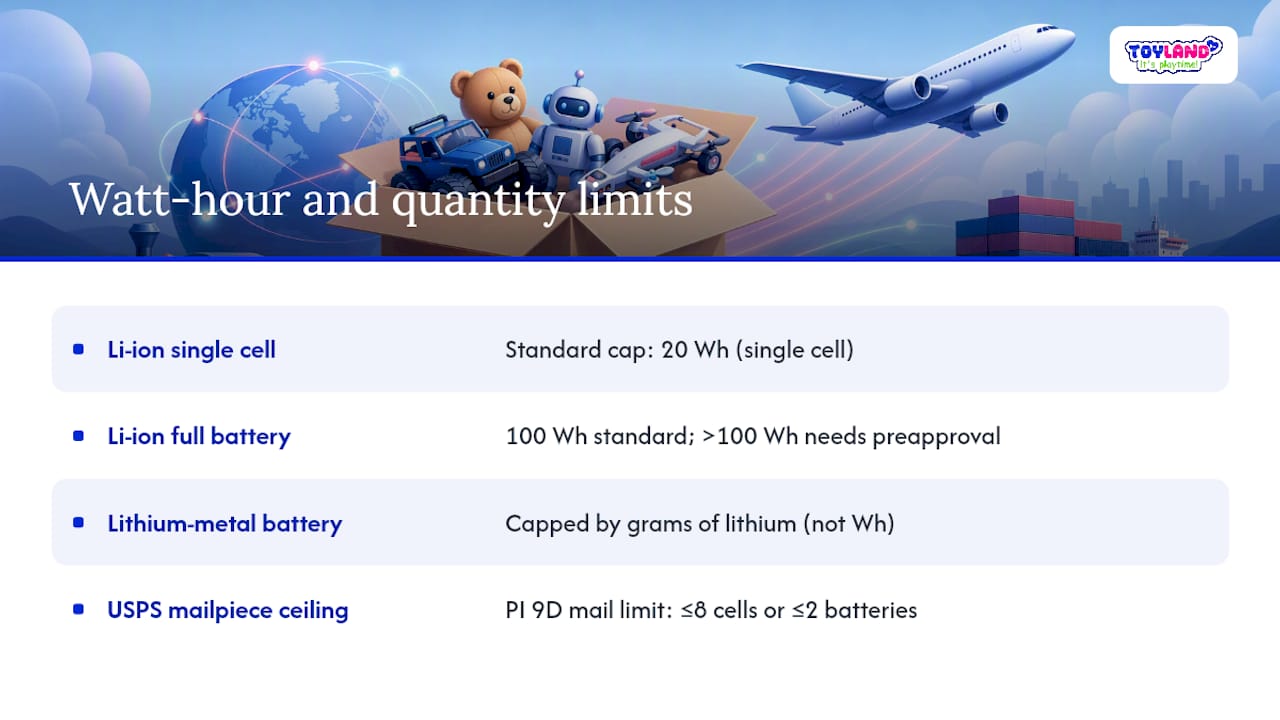 TOYLAND
It's playtime!

Watt-hour and quantity limits

| | |
|---|---|
| Li-ion single cell | Standard cap: 20 Wh (single cell) |
| Li-ion full battery | 100 Wh standard; >100 Wh needs preapproval |
| Lithium-metal battery | Capped by grams of lithium (not Wh) |
| USPS mailpiece ceiling | PI 9D mail limit: ≤8 cells or ≤2 batteries |